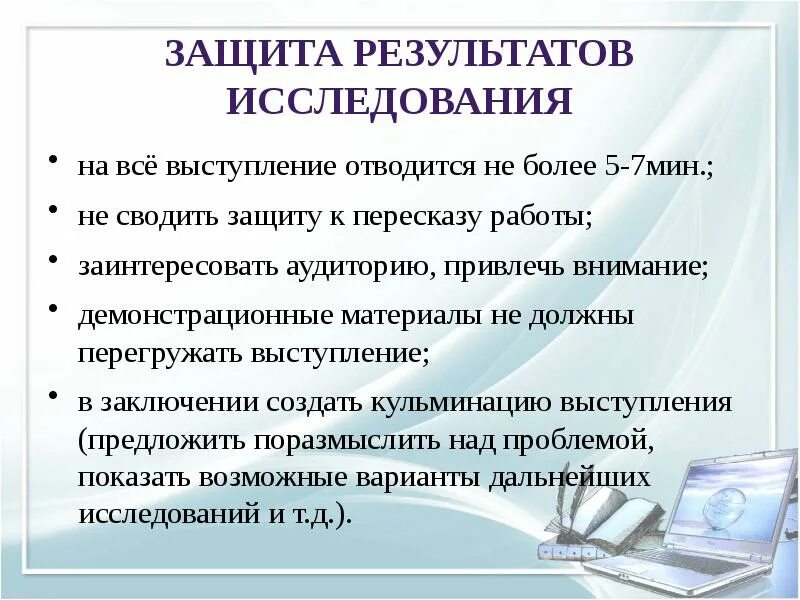 ЗАЩИТА РЕЗУЛЬТАТОВ ИССЛЕДОВАНИЯ

• на всё выступление отводится не более 5-7мин.;

• не сводить защиту к пересказу работы;

• заинтересовать аудиторию, привлечь внимание;

• демонстрационные материалы не должны перегружать выступление;

• в заключении создать кульминацию выступления (предложить поразмыслить над проблемой, показать возможные варианты дальнейших исследований и т.д.).